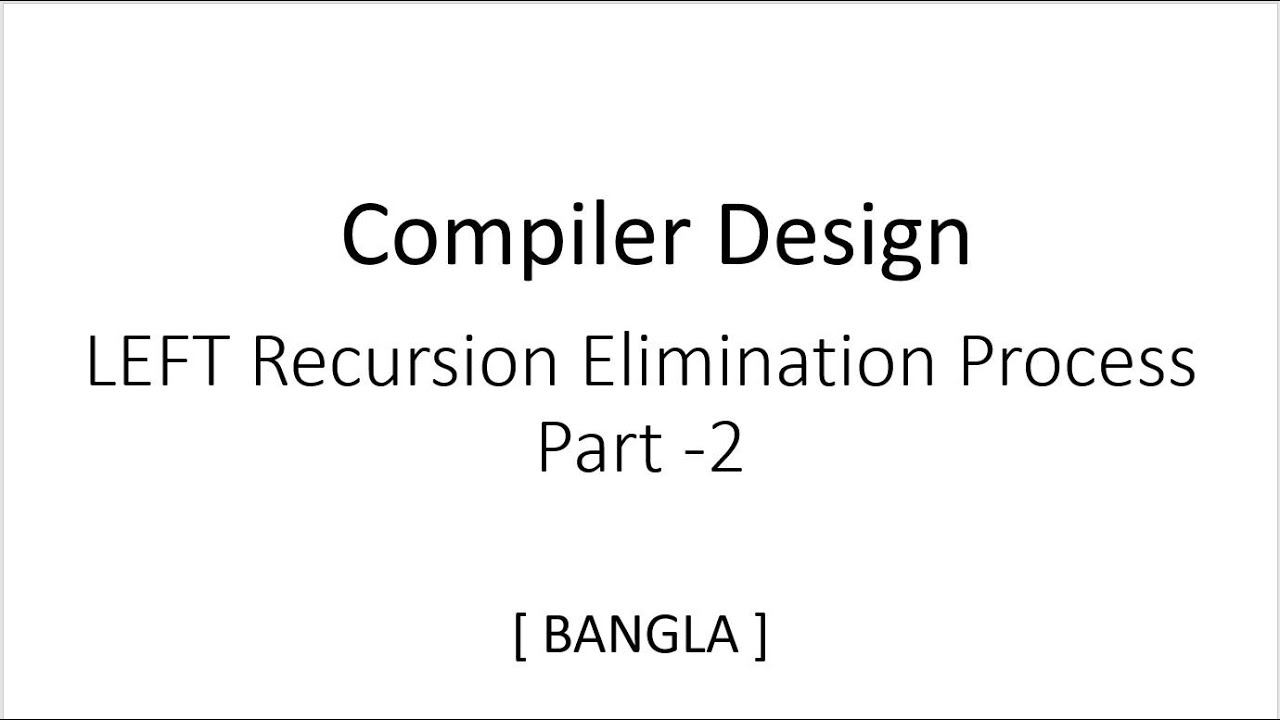 Compiler Design

LEFT Recursion Elimination Process
Part -2

[ BANGLA ]